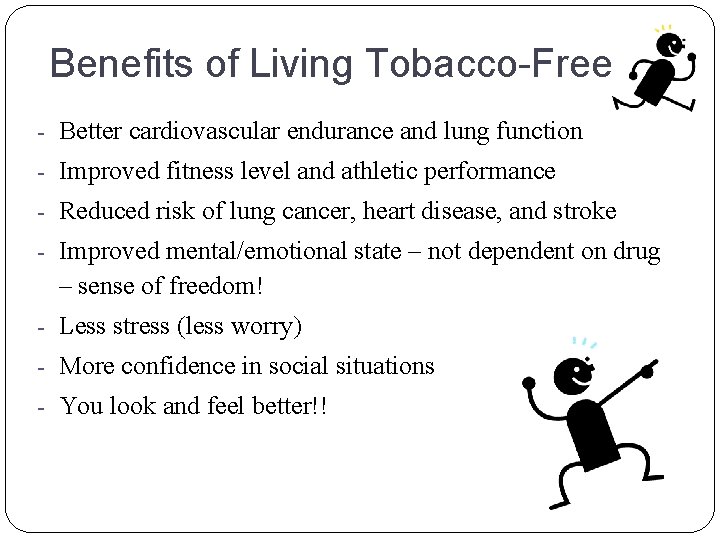 Benefits of Living Tobacco-Free

- Better cardiovascular endurance and lung function
- Improved fitness level and athletic performance
- Reduced risk of lung cancer, heart disease, and stroke
- Improved mental/emotional state – not dependent on drug – sense of freedom!
- Less stress (less worry)
- More confidence in social situations
- You look and feel better!!